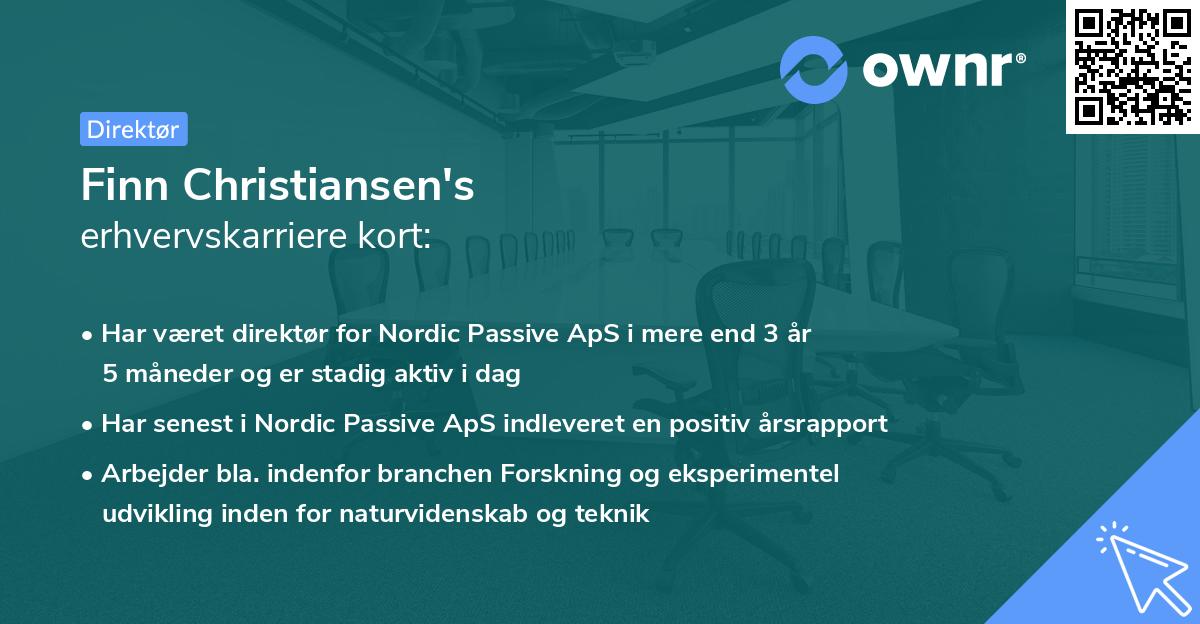 ownr®

Direktør

Finn Christiansen's
erhvervskarriere kort:

• Har været direktør for Nordic Passive ApS i mere end 3 år 5 måneder og er stadig aktiv i dag

• Har senest i Nordic Passive ApS indleveret en positiv årsrapport

• Arbejder bla. indenfor branchen Forskning og eksperimentel udvikling inden for naturvidenskab og teknik